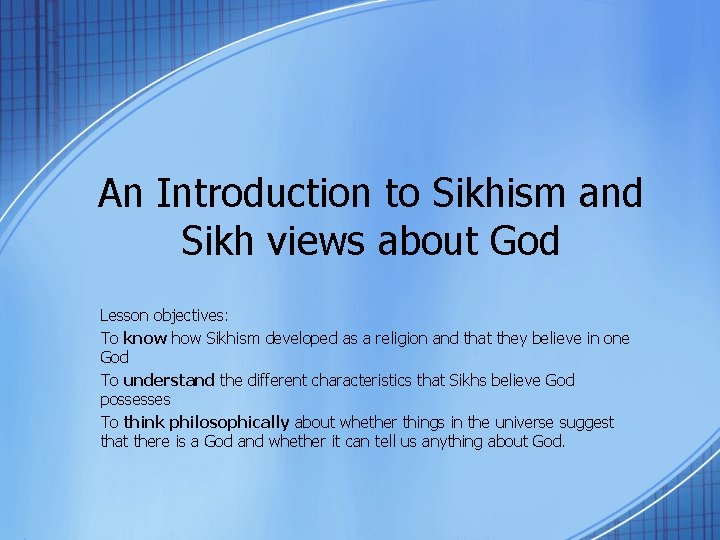 An Introduction to Sikhism and Sikh views about God

Lesson objectives:

To know how Sikhism developed as a religion and that they believe in one God

To understand the different characteristics that Sikhs believe God possesses

To think philosophically about whether things in the universe suggest that there is a God and whether it can tell us anything about God.